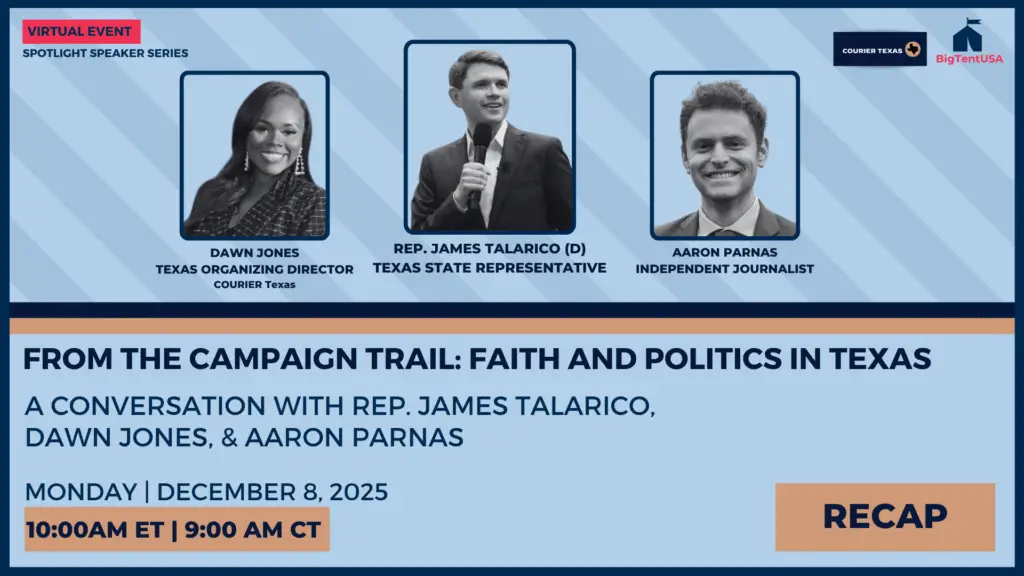 VIRTUAL EVENT
SPOTLIGHT SPEAKER SERIES

COURIER TEXAS

BigTentUSA

DAWN JONES
TEXAS ORGANIZING DIRECTOR
COURIER Texas

REP. JAMES TALARICO (D)
TEXAS STATE REPRESENTATIVE

AARON PARNAS
INDEPENDENT JOURNALIST

FROM THE CAMPAIGN TRAIL: FAITH AND POLITICS IN TEXAS

A CONVERSATION WITH REP. JAMES TALARICO, DAWN JONES, & AARON PARNAS

MONDAY | DECEMBER 8, 2025

10:00AM ET | 9:00 AM CT

RECAP